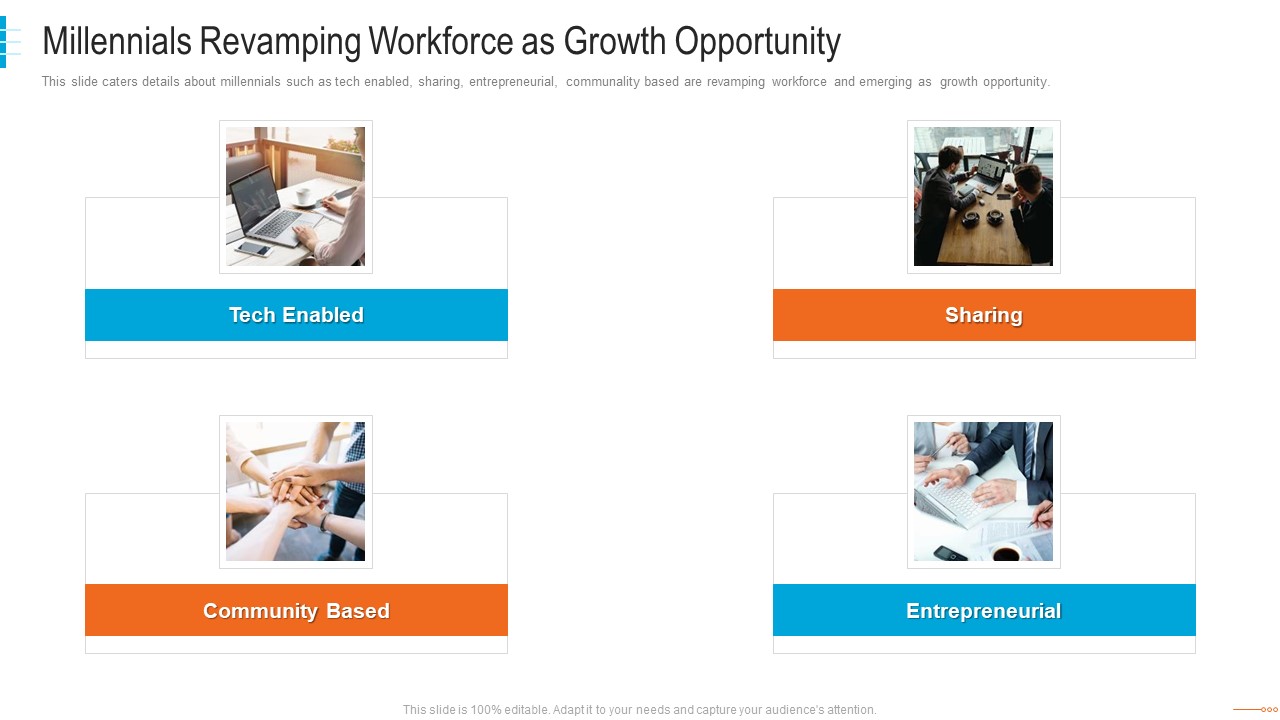 Millennials Revamping Workforce as Growth Opportunity

This slide caters details about millennials such as tech enabled, sharing, entrepreneurial, communality based are revamping workforce and emerging as growth opportunity.

Tech Enabled

Sharing

Community Based

Entrepreneurial

This slide is 100% editable. Adapt it to your needs and capture your audience's attention.